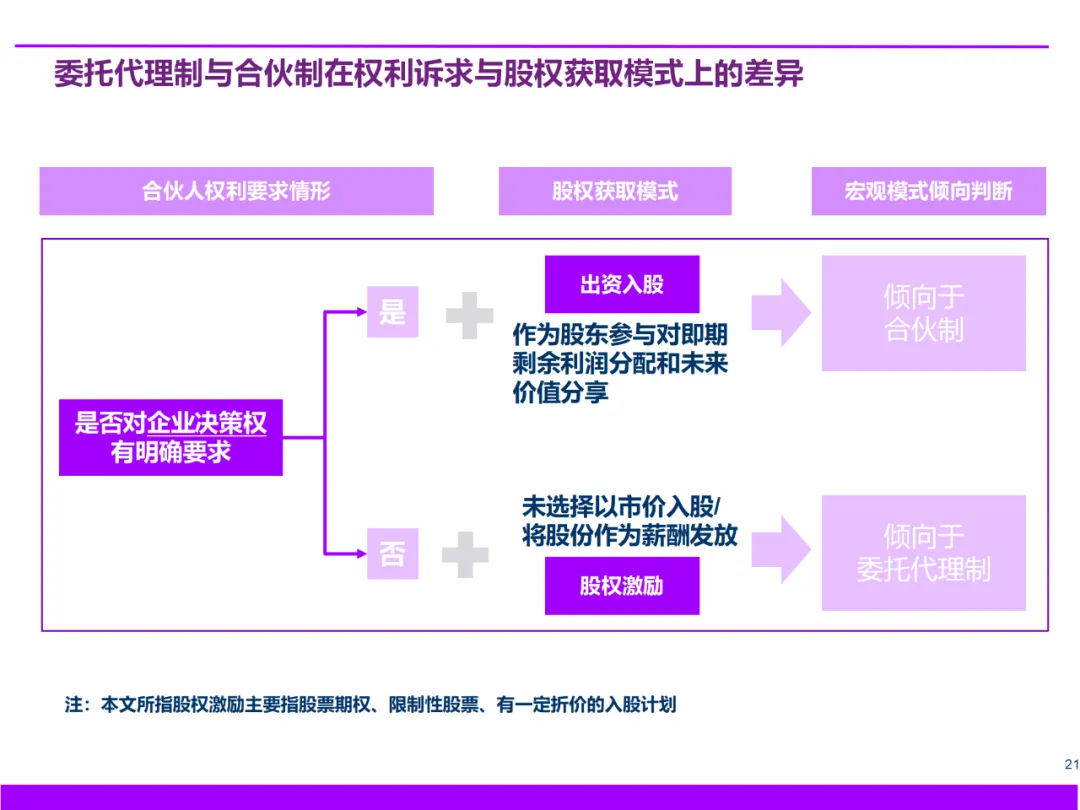 委托代理制与合伙制在权利诉求与股权获取模式上的差异

合伙人权利要求情形

股权获取模式

宏观模式倾向判断

是否对企业决策权有明确要求

是

出资入股

作为股东参与对即期剩余利润分配和未来价值分享

倾向于合伙制

否

未选择以市价入股/将股份作为薪酬发放

股权激励

倾向于委托代理制

注：本文所指股权激励主要指股票期权、限制性股票、有一定折价的入股计划

21